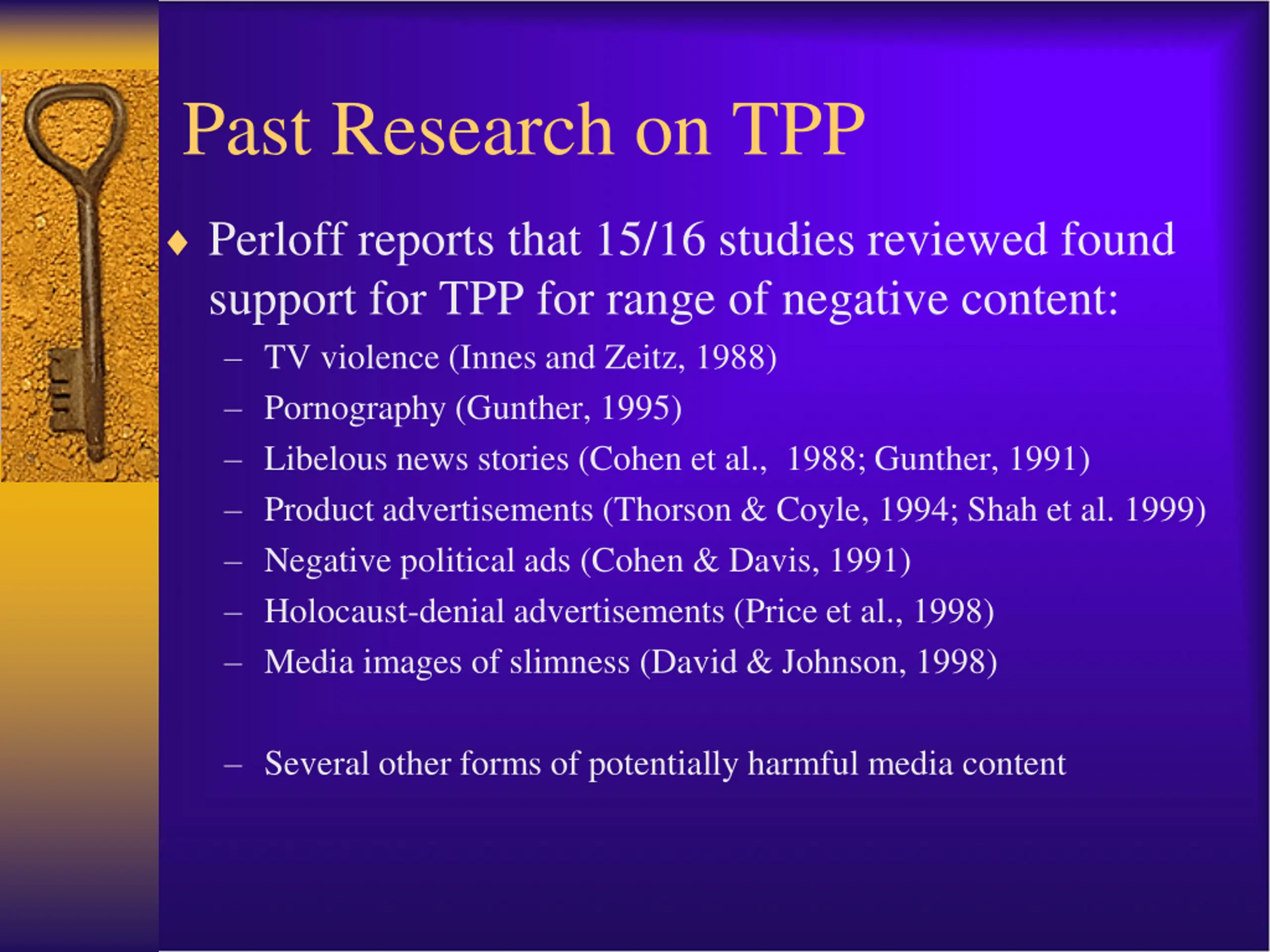 Past Research on TPP

♦ Perloff reports that 15/16 studies reviewed found support for TPP for range of negative content:

– TV violence (Innes and Zeitz, 1988)
– Pornography (Gunther, 1995)
– Libelous news stories (Cohen et al., 1988; Gunther, 1991)
– Product advertisements (Thorson & Coyle, 1994; Shah et al. 1999)
– Negative political ads (Cohen & Davis, 1991)
– Holocaust-denial advertisements (Price et al., 1998)
– Media images of slimness (David & Johnson, 1998)

– Several other forms of potentially harmful media content